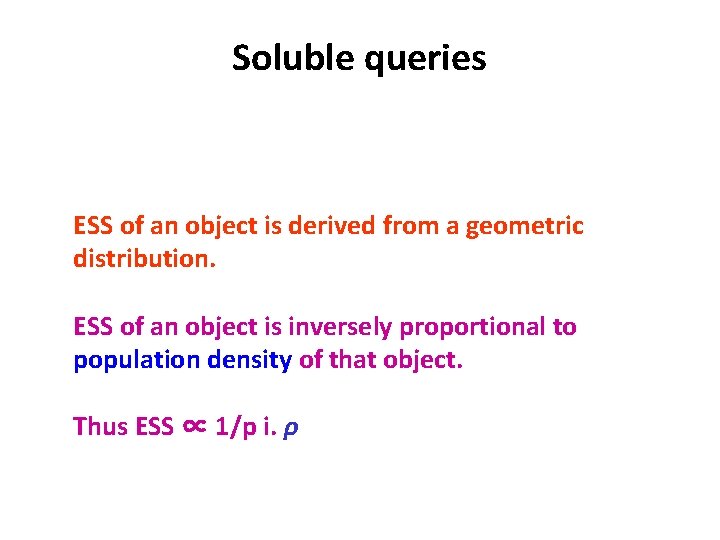 Soluble queries

ESS of an object is derived from a geometric distribution.

ESS of an object is inversely proportional to population density of that object.

Thus ESS $\propto$ 1/p i. $\rho$